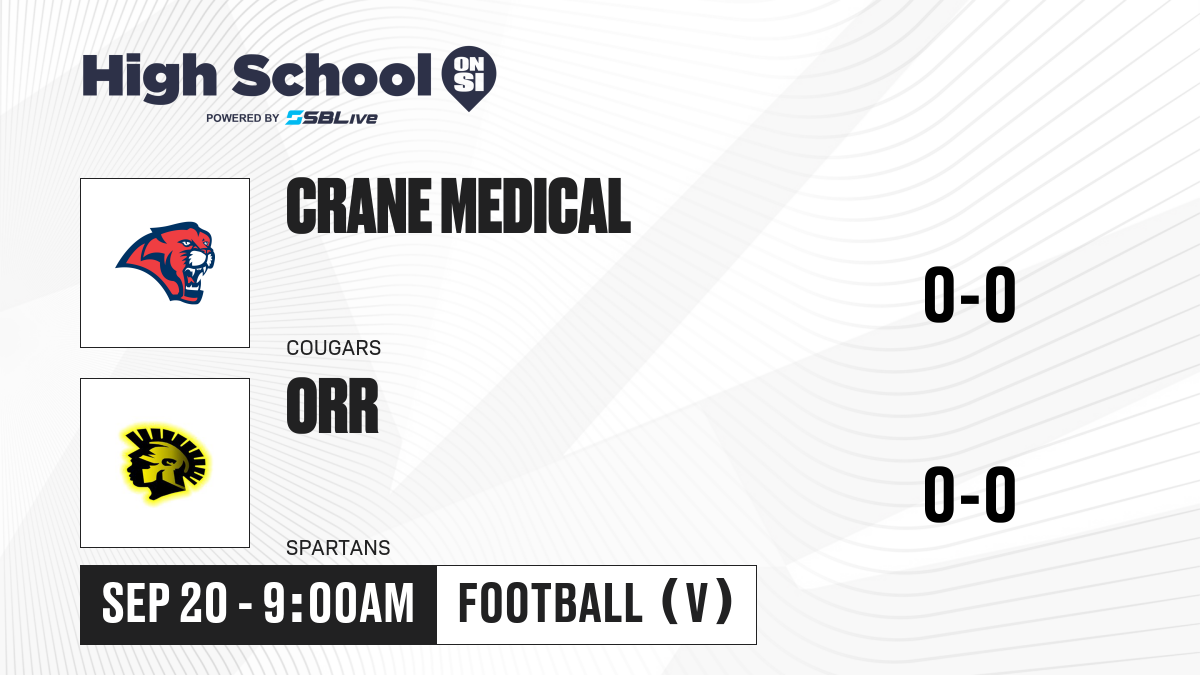 High School ON SI
POWERED BY SBLive

CRANE MEDICAL
COUGARS
0-0

ORR
SPARTANS
0-0

SEP 20 - 9:00AM
FOOTBALL (V)